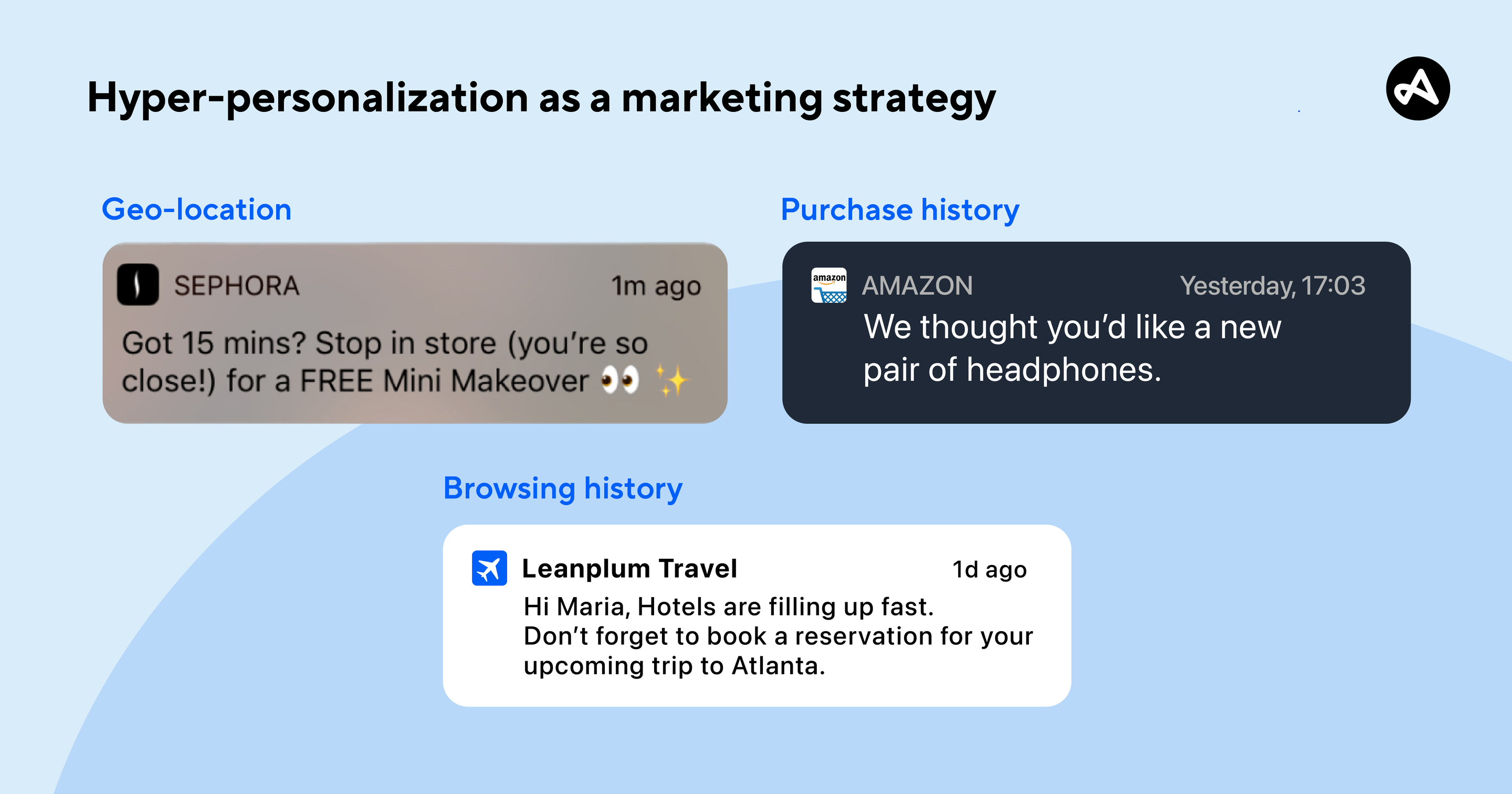 Hyper-personalization as a marketing strategy

Geo-location

SEPHORA 1m ago
Got 15 mins? Stop in store (you're so close!) for a FREE Mini Makeover 👀 ✨

Purchase history

amazon
AMAZON Yesterday, 17:03
We thought you'd like a new pair of headphones.

Browsing history

Leanplum Travel 1d ago
Hi Maria, Hotels are filling up fast.
Don't forget to book a reservation for your upcoming trip to Atlanta.